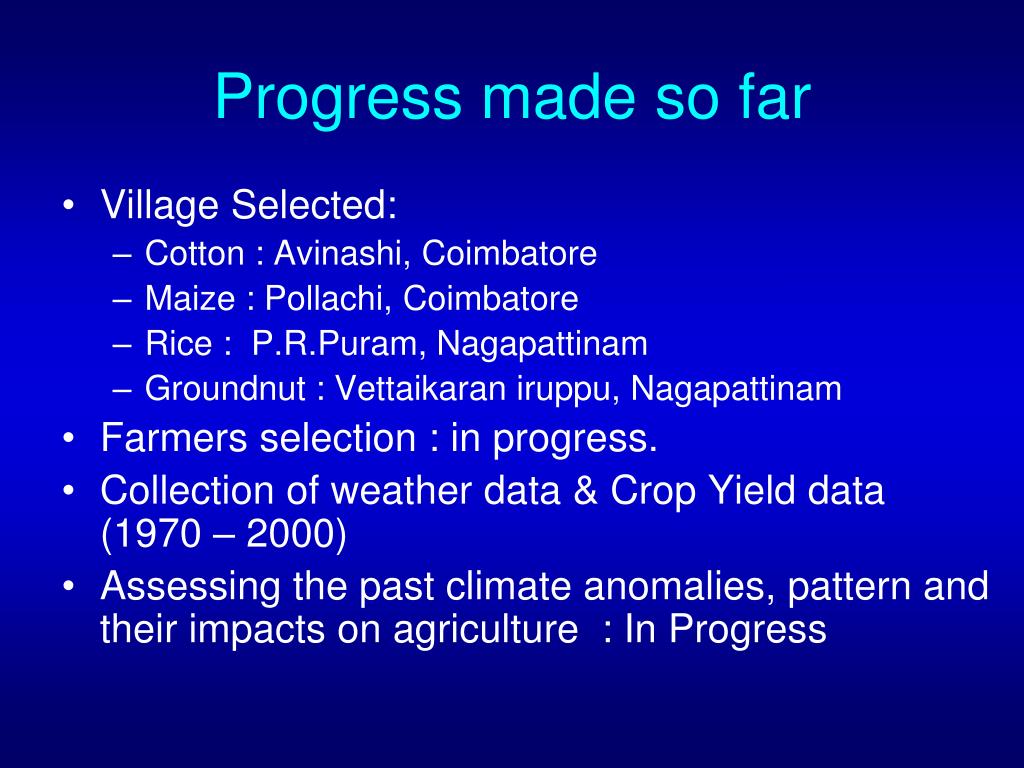 Progress made so far

• Village Selected:
– Cotton : Avinashi, Coimbatore
– Maize : Pollachi, Coimbatore
– Rice : P.R.Puram, Nagapattinam
– Groundnut : Vettaikaran iruppu, Nagapattinam
• Farmers selection : in progress.
• Collection of weather data & Crop Yield data (1970 – 2000)
• Assessing the past climate anomalies, pattern and their impacts on agriculture : In Progress